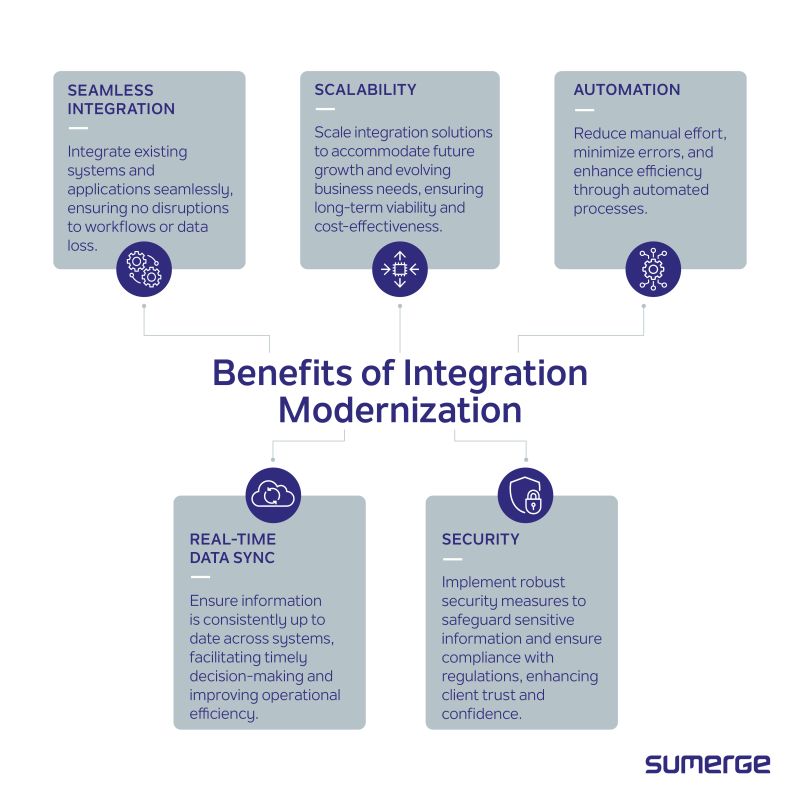 SEAMLESS INTEGRATION

Integrate existing systems and applications seamlessly, ensuring no disruptions to workflows or data loss.

SCALABILITY

Scale integration solutions to accommodate future growth and evolving business needs, ensuring long-term viability and cost-effectiveness.

AUTOMATION

Reduce manual effort, minimize errors, and enhance efficiency through automated processes.

Benefits of Integration Modernization

REAL-TIME DATA SYNC

Ensure information is consistently up to date across systems, facilitating timely decision-making and improving operational efficiency.

SECURITY

Implement robust security measures to safeguard sensitive information and ensure compliance with regulations, enhancing client trust and confidence.

sumerge